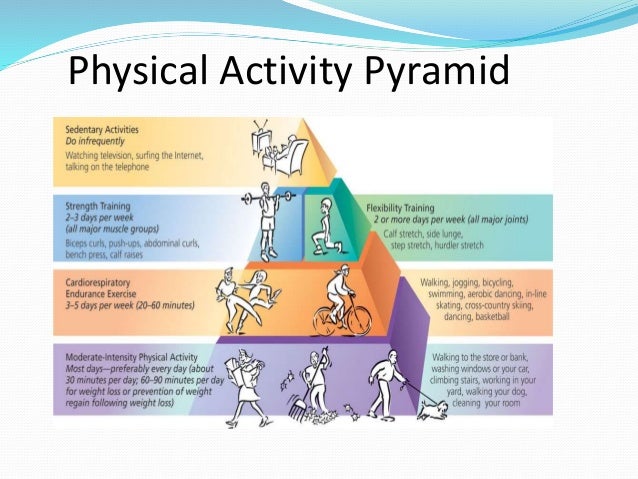 Physical Activity Pyramid

Sedentary Activities
Do infrequently
Watching television, surfing the Internet, talking on the telephone

Strength Training
2–3 days per week
(all major muscle groups)
Biceps curls, push-ups, abdominal curls, bench press, calf raises

Flexibility Training
2 or more days per week (all major joints)
Calf stretch, side lunge, step stretch, hurdler stretch

Cardiorespiratory Endurance Exercise
3–5 days per week (20–60 minutes)

Walking, jogging, bicycling, swimming, aerobic dancing, in-line skating, cross-country skiing, dancing, basketball

Moderate-Intensity Physical Activity
Most days—preferably every day (about 30 minutes per day; 60–90 minutes per day for weight loss or prevention of weight regain following weight loss)

Walking to the store or bank, washing windows or your car, climbing stairs, working in your yard, walking your dog, cleaning your room